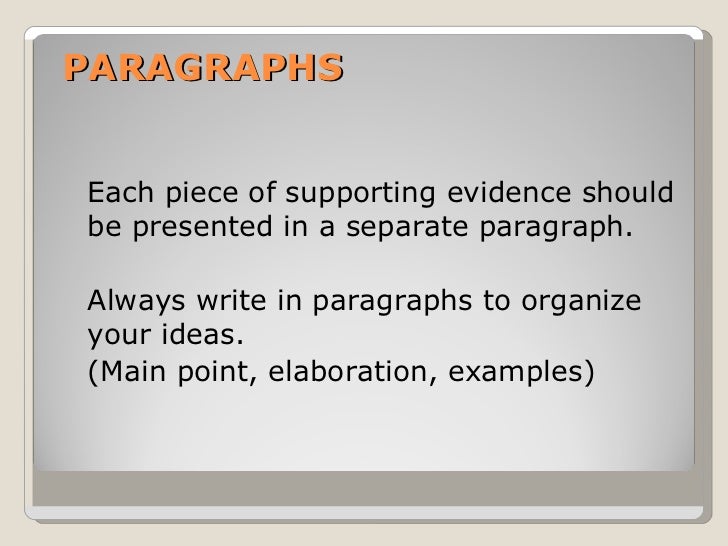 PARAGRAPHS

Each piece of supporting evidence should be presented in a separate paragraph.

Always write in paragraphs to organize your ideas.
(Main point, elaboration, examples)